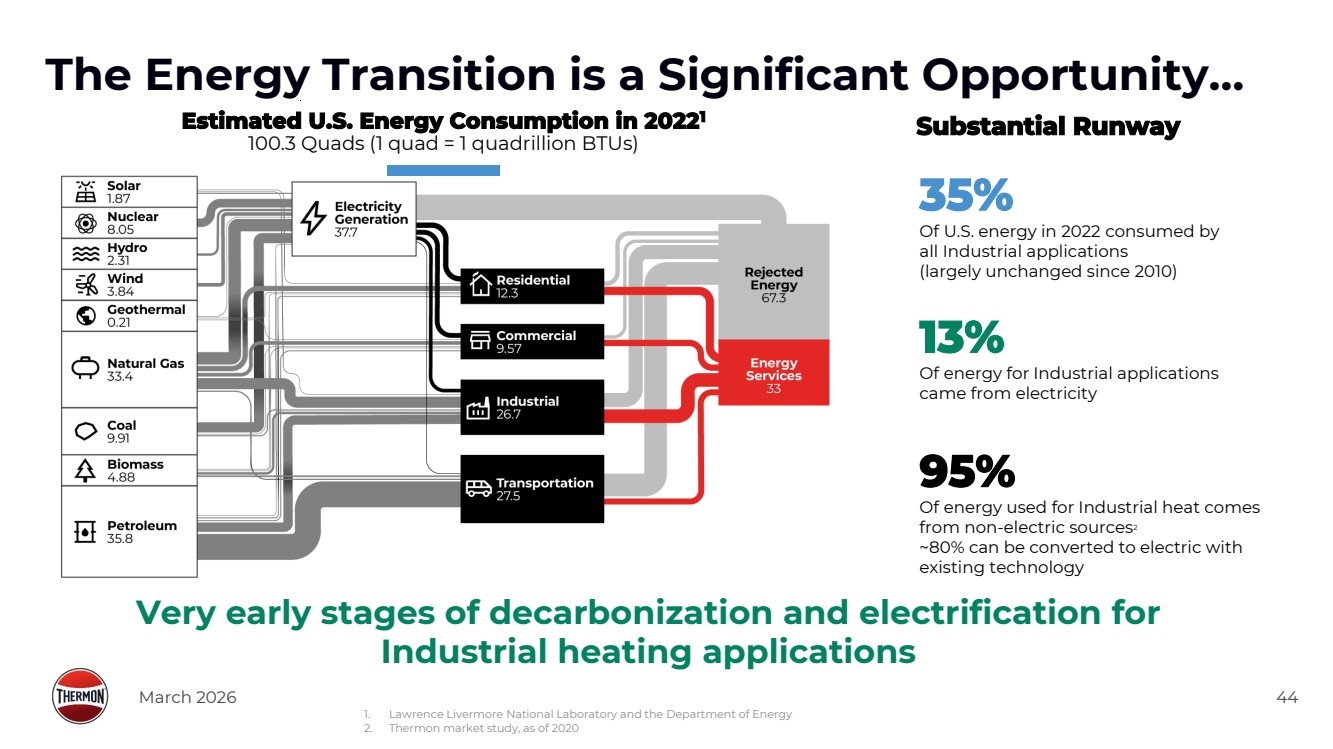 The Energy Transition is a Significant Opportunity…

Estimated U.S. Energy Consumption in 2022$^1$
100.3 Quads (1 quad = 1 quadrillion BTUs)

Solar 1.87
Nuclear 8.05
Hydro 2.31
Wind 3.84
Geothermal 0.21
Natural Gas 33.4
Coal 9.91
Biomass 4.88
Petroleum 35.8

Electricity Generation 37.7

Residential 12.3
Commercial 9.57
Industrial 26.7
Transportation 27.5

Rejected Energy 67.3
Energy Services 33

Substantial Runway

35%
Of U.S. energy in 2022 consumed by all Industrial applications (largely unchanged since 2010)

13%
Of energy for Industrial applications came from electricity

95%
Of energy used for Industrial heat comes from non-electric sources$^2$
~80% can be converted to electric with existing technology

Very early stages of decarbonization and electrification for Industrial heating applications

THERMON
March 2026
44

1. Lawrence Livermore National Laboratory and the Department of Energy
2. Thermon market study, as of 2020